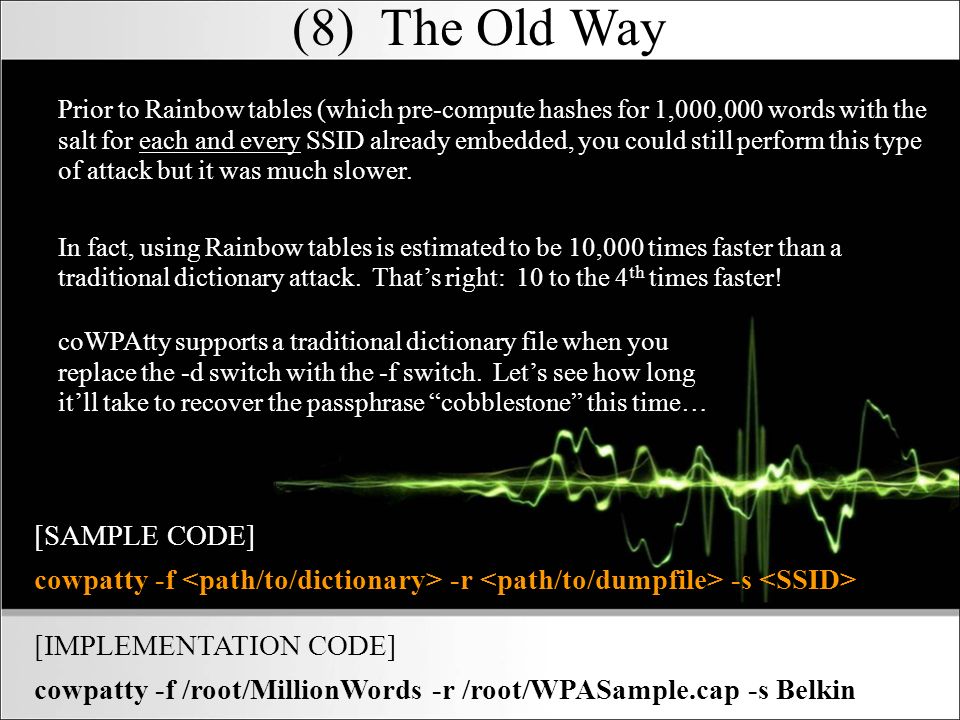 (8) The Old Way

Prior to Rainbow tables (which pre-compute hashes for 1,000,000 words with the salt for each and every SSID already embedded, you could still perform this type of attack but it was much slower.

In fact, using Rainbow tables is estimated to be 10,000 times faster than a traditional dictionary attack. That's right: 10 to the 4$^{th}$ times faster!

coWPAtty supports a traditional dictionary file when you replace the -d switch with the -f switch. Let's see how long it'll take to recover the passphrase "cobblestone" this time…

[SAMPLE CODE]

cowpatty -f <path/to/dictionary> -r <path/to/dumpfile> -s <SSID>

[IMPLEMENTATION CODE]

cowpatty -f /root/MillionWords -r /root/WPASample.cap -s Belkin